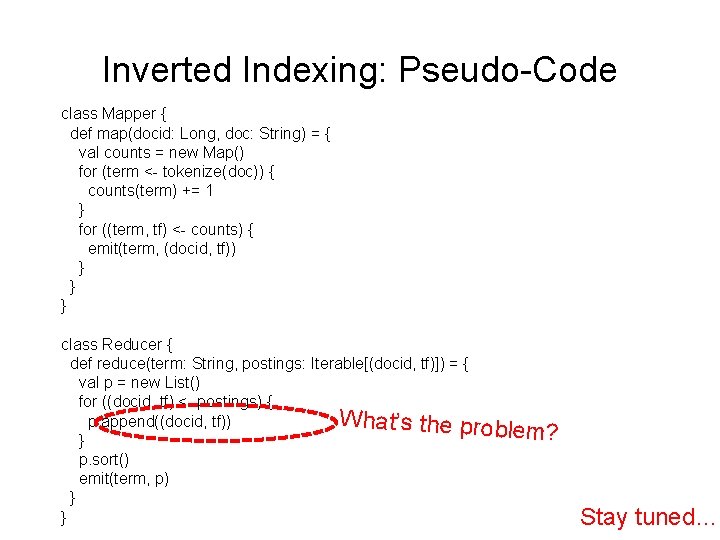 Inverted Indexing: Pseudo-Code

class Mapper {
  def map(docid: Long, doc: String) = {
    val counts = new Map()
    for (term <- tokenize(doc)) {
      counts(term) += 1
    }
    for ((term, tf) <- counts) {
      emit(term, (docid, tf))
    }
  }
}

class Reducer {
  def reduce(term: String, postings: Iterable[(docid, tf)]) = {
    val p = new List()
    for ((docid, tf) <- postings) {
      p.append((docid, tf))
    }
    p.sort()
    emit(term, p)
  }
}

What's the problem?

Stay tuned...